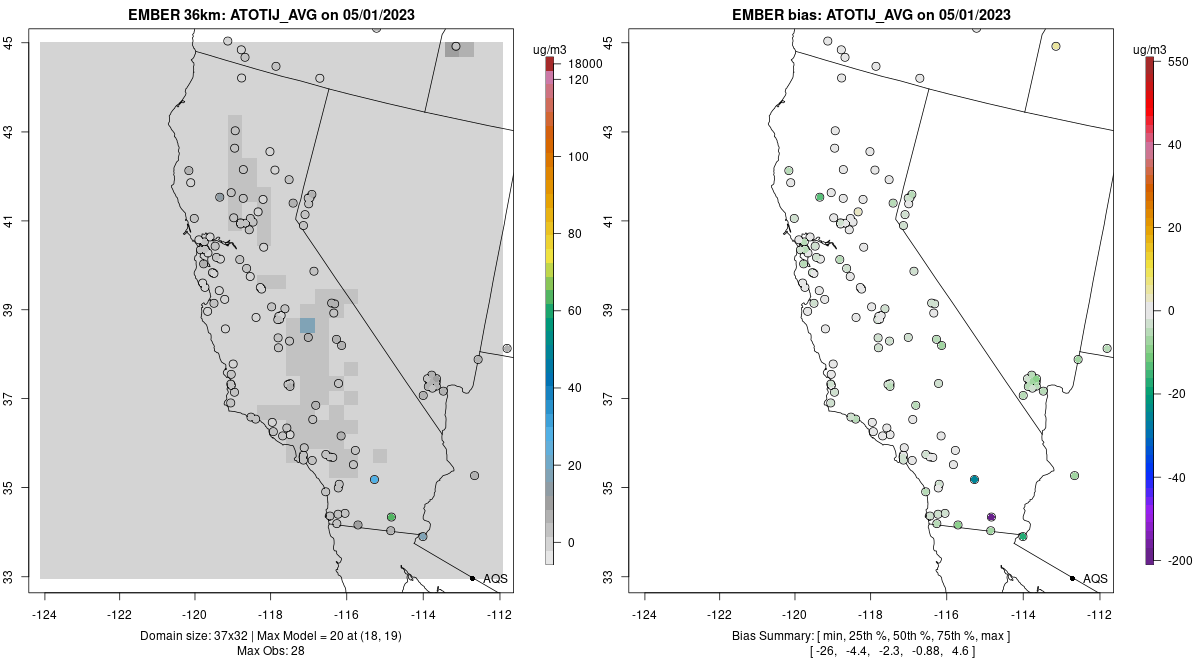 EMBER 36km: ATOTIJ_AVG on 05/01/2023

ug/m3
18000
120
100
80
60
40
20
0

45
43
41
39
37
35
33

-124 -122 -120 -118 -116 -114 -112

AQS

Domain size: 37x32 | Max Model = 20 at (18, 19)
Max Obs: 28

EMBER bias: ATOTIJ_AVG on 05/01/2023

ug/m3
550
40
20
0
-20
-40
-200

45
43
41
39
37
35
33

-124 -122 -120 -118 -116 -114 -112

AQS

Bias Summary: [ min, 25th %, 50th %, 75th %, max ]
[ -26, -4.4, -2.3, -0.88, 4.6 ]